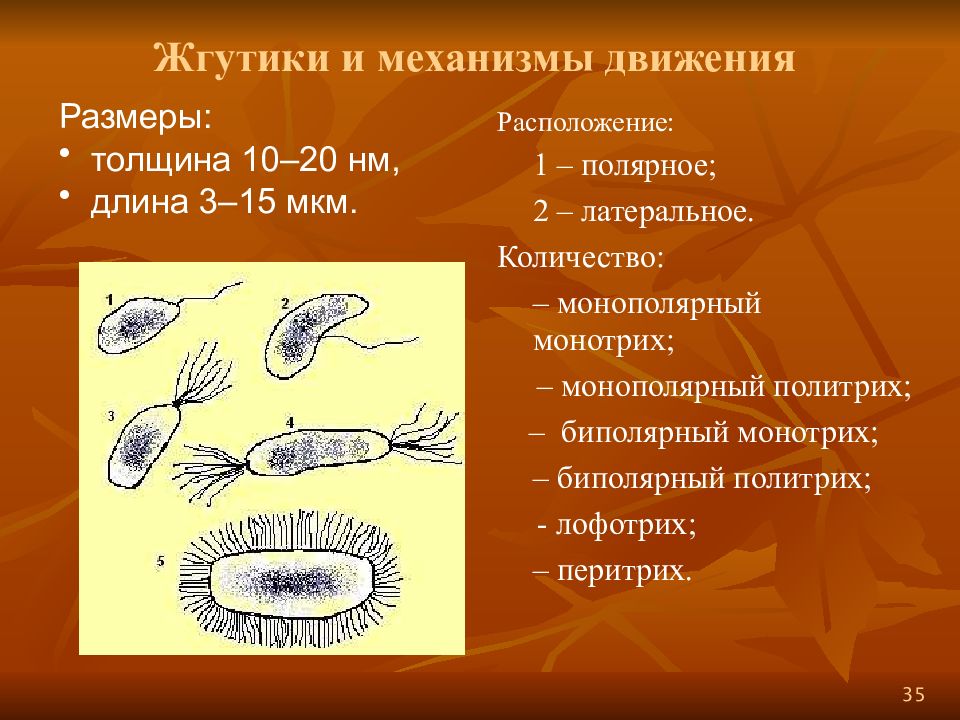 Жгутики и механизмы движения

Размеры:
• толщина 10–20 нм,
• длина 3–15 мкм.

1
2
3
4
5

Расположение:
1 – полярное;
2 – латеральное.
Количество:
– монополярный монотрих;
– монополярный политрих;
– биполярный монотрих;
– биполярный политрих;
- лофотрих;
– перитрих.

35